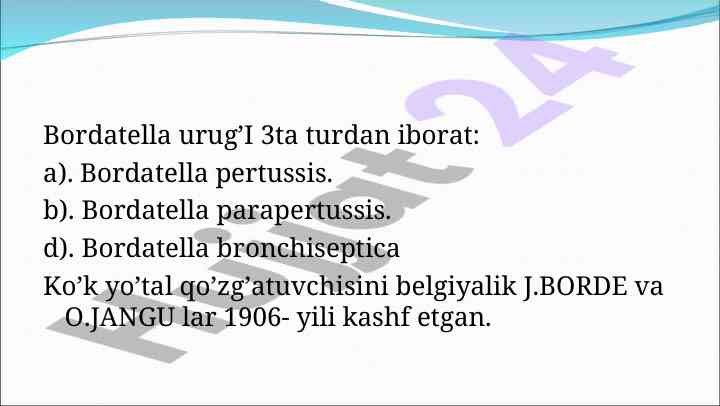 Bordatella urug'I 3ta turdan iborat:
a). Bordatella pertussis.
b). Bordatella parapertussis.
d). Bordatella bronchiseptica
Ko'k yo'tal qo'zg'atuvchisini belgiyalik J.BORDE va O.JANGU lar 1906- yili kashf etgan.

Hujjat24